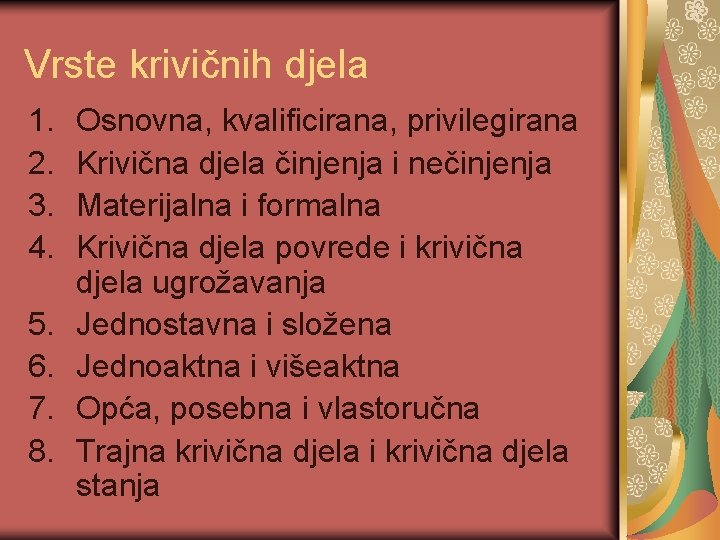 Vrste krivičnih djela

1. Osnovna, kvalificirana, privilegirana
2. Krivična djela činjenja i nečinjenja
3. Materijalna i formalna
4. Krivična djela povrede i krivična djela ugrožavanja
5. Jednostavna i složena
6. Jednoaktna i višeaktna
7. Opća, posebna i vlastoručna
8. Trajna krivična djela i krivična djela stanja